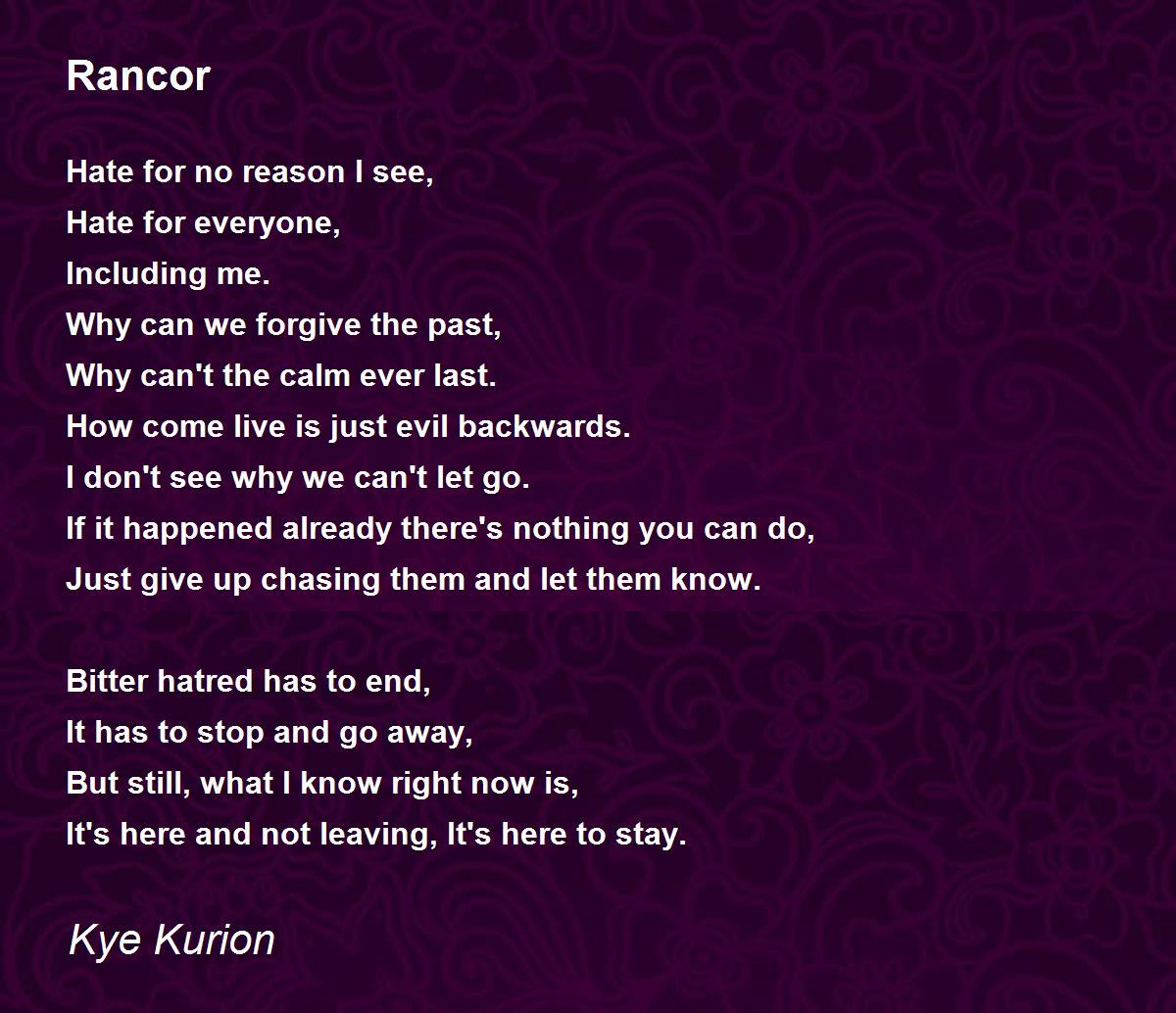 Rancor

Hate for no reason I see,
Hate for everyone,
Including me.
Why can we forgive the past,
Why can't the calm ever last.
How come live is just evil backwards.
I don't see why we can't let go.
If it happened already there's nothing you can do,
Just give up chasing them and let them know.

Bitter hatred has to end,
It has to stop and go away,
But still, what I know right now is,
It's here and not leaving, It's here to stay.

Kye Kurion